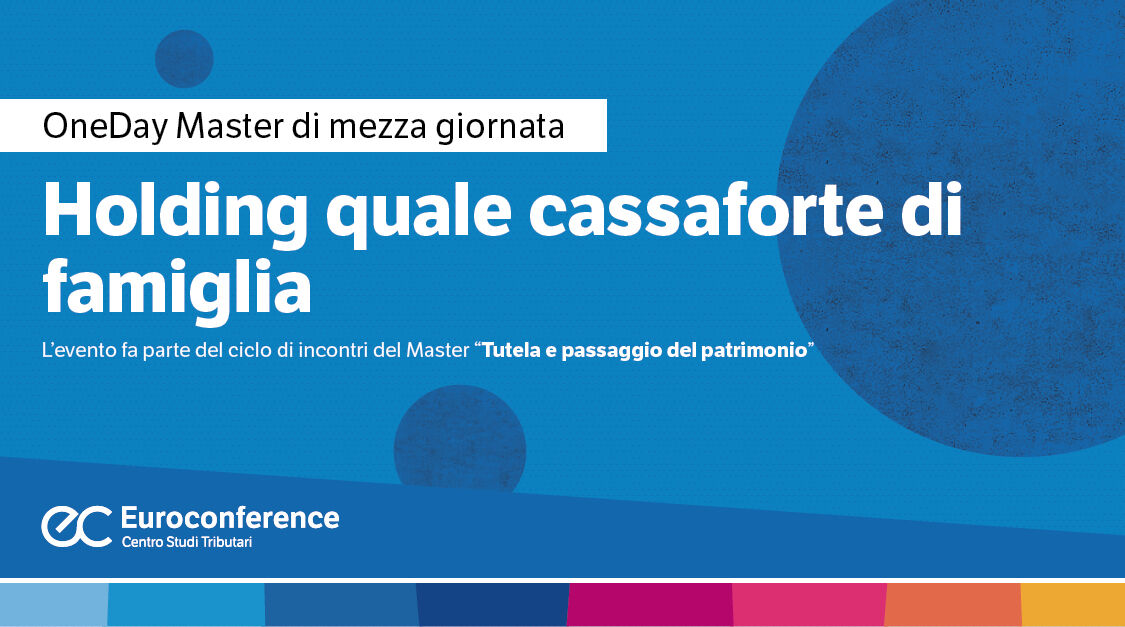 OneDay Master di mezza giornata

Holding quale cassaforte di famiglia

L'evento fa parte del ciclo di incontri del Master "Tutela e passaggio del patrimonio"

ec Euroconference
Centro Studi Tributari